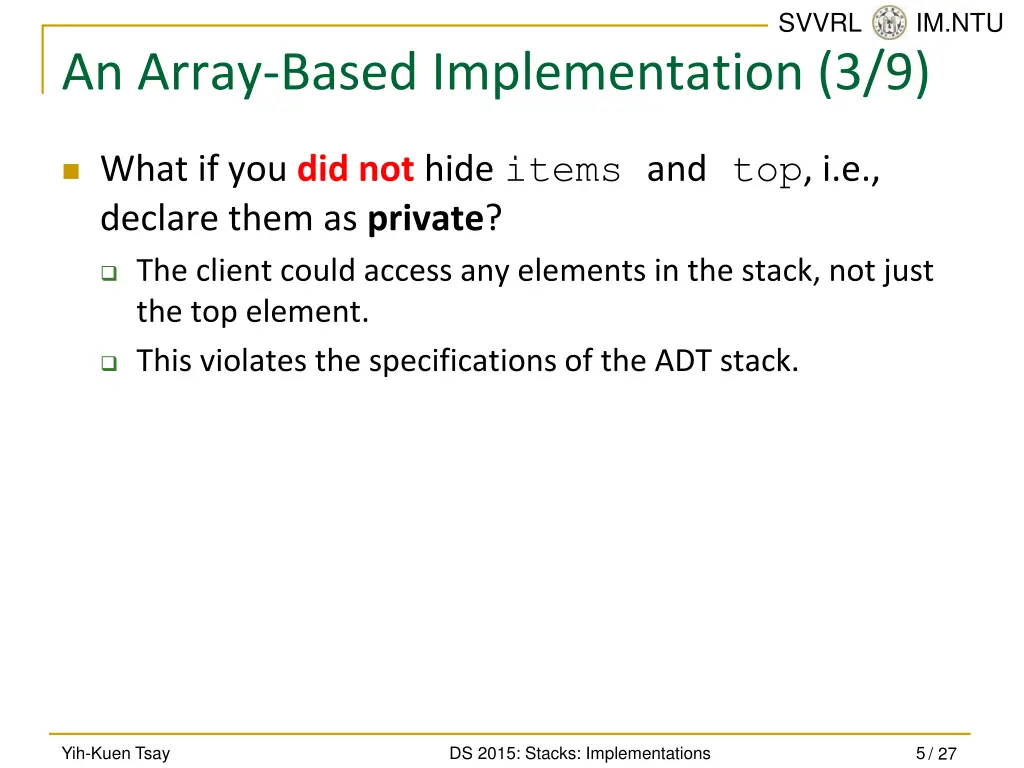 SVVRL IM.NTU

An Array-Based Implementation (3/9)

What if you did not hide items and top, i.e., declare them as private?

The client could access any elements in the stack, not just the top element.

This violates the specifications of the ADT stack.

Yih-Kuen Tsay

DS 2015: Stacks: Implementations

5 / 27